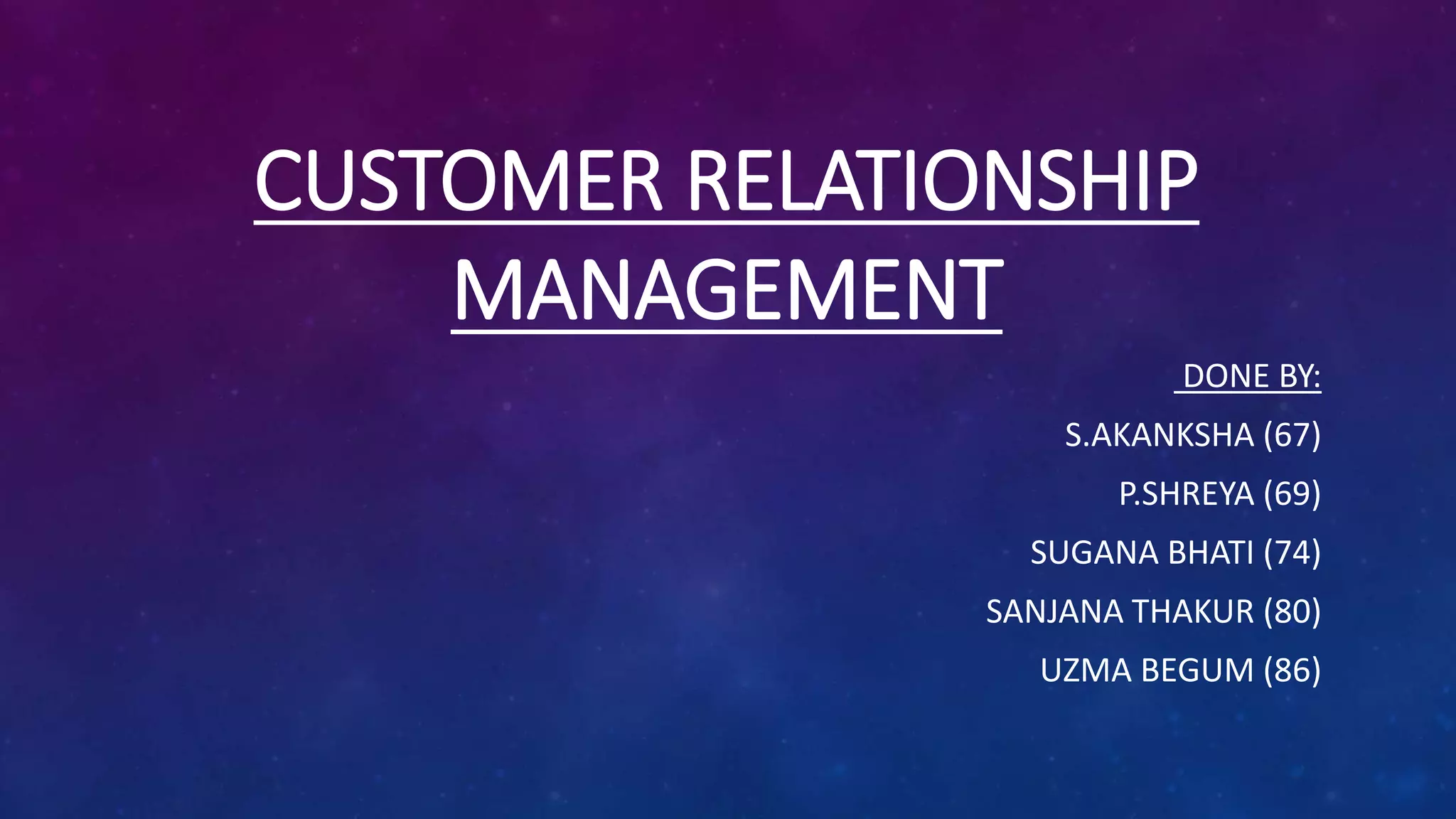 CUSTOMER RELATIONSHIP MANAGEMENT

DONE BY:

S.AKANKSHA (67)

P.SHREYA (69)

SUGANA BHATI (74)

SANJANA THAKUR (80)

UZMA BEGUM (86)